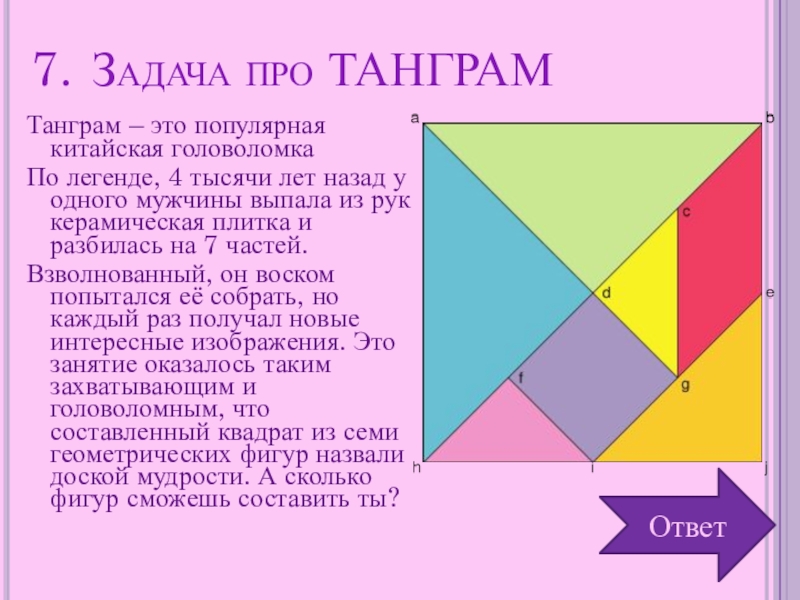 7. Задача про ТАНГРАМ

Танграм – это популярная китайская головоломка

По легенде, 4 тысячи лет назад у одного мужчины выпала из рук керамическая плитка и разбилась на 7 частей.

Взволнованный, он воском попытался её собрать, но каждый раз получал новые интересные изображения. Это занятие оказалось таким захватывающим и головоломным, что составленный квадрат из семи геометрических фигур назвали доской мудрости. А сколько фигур сможешь составить ты?

a
b
c
d
e
f
g
h
i
j

Ответ